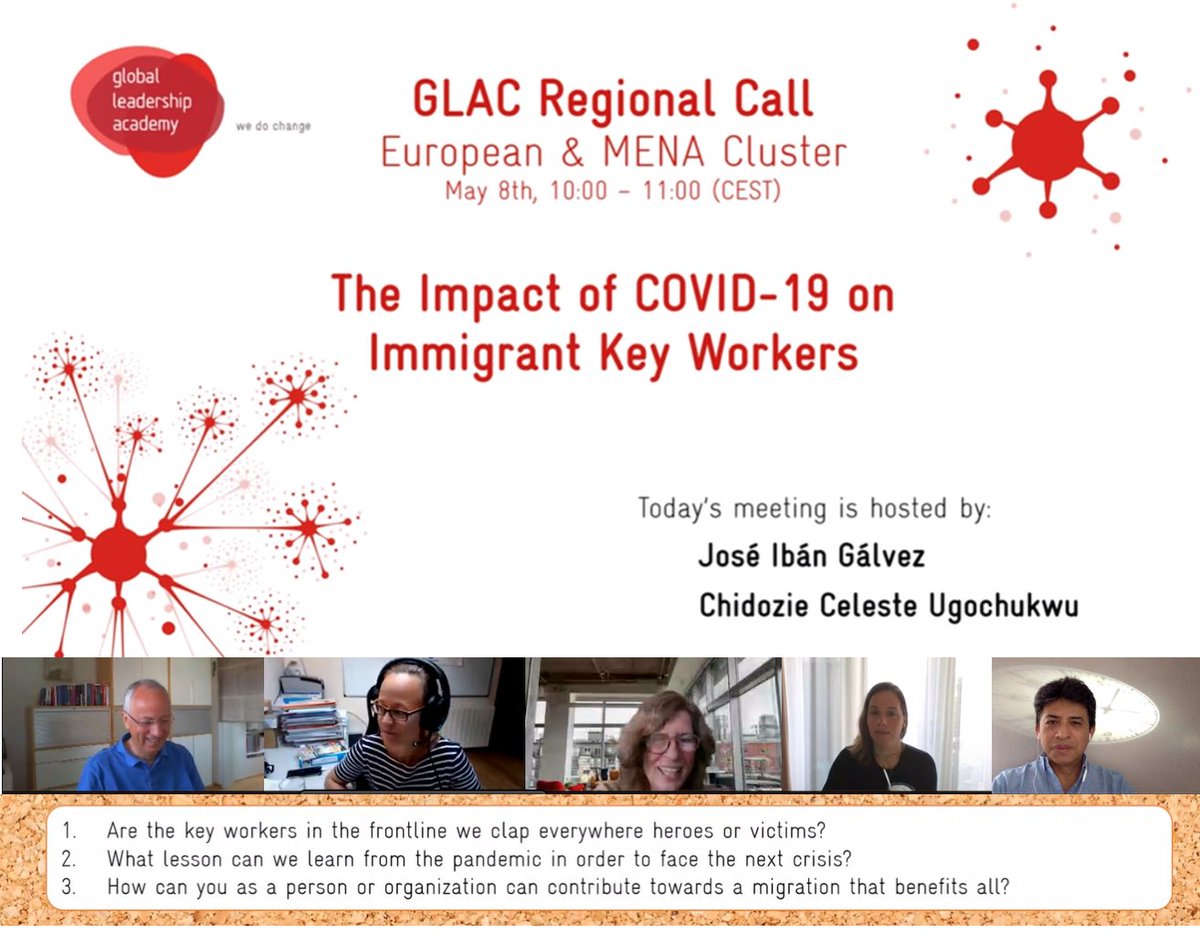 global leadership academy

we do change

GLAC Regional Call
European & MENA Cluster
May 8th, 10:00 – 11:00 (CEST)

The Impact of COVID-19 on Immigrant Key Workers

Today's meeting is hosted by:
José Ibán Gálvez
Chidozie Celeste Ugochukwu

1. Are the key workers in the frontline we clap everywhere heroes or victims?
2. What lesson can we learn from the pandemic in order to face the next crisis?
3. How can you as a person or organization can contribute towards a migration that benefits all?